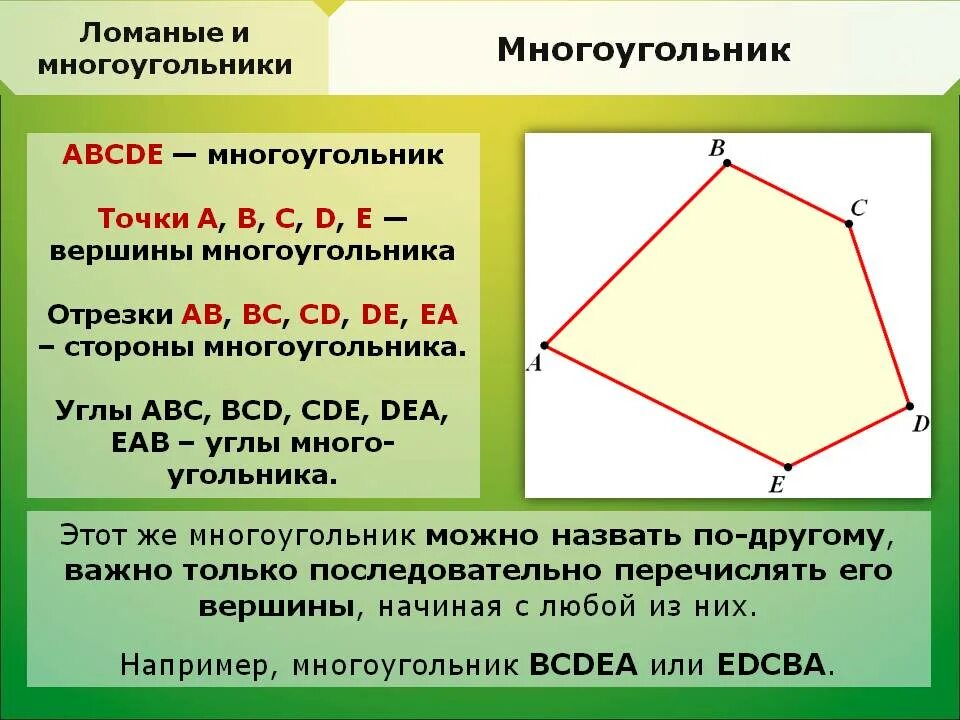 Ломаные и многоугольники

Многоугольник

ABCDE — многоугольник

Точки A, B, C, D, E — вершины многоугольника

Отрезки AB, BC, CD, DE, EA – стороны многоугольника.

Углы ABC, BCD, CDE, DEA, EAB – углы многоугольника.

B
C
A
D
E

Этот же многоугольник можно назвать по-другому, важно только последовательно перечислять его вершины, начиная с любой из них.

Например, многоугольник BCDEA или EDCBA.